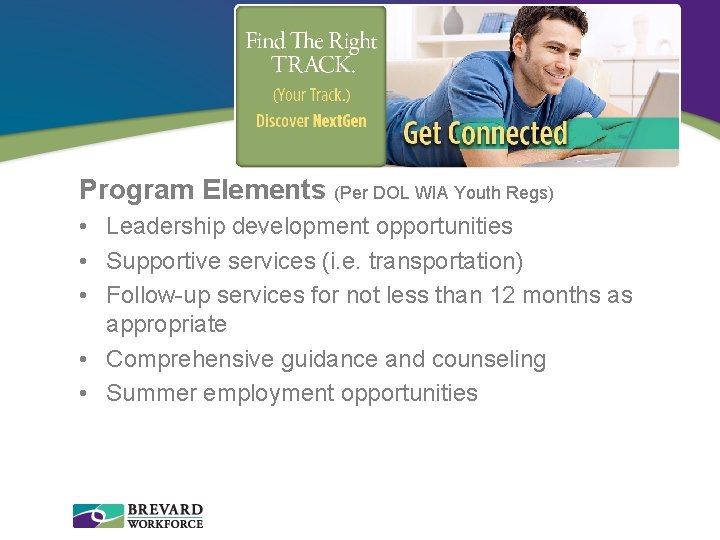 Find The Right TRACK.
(Your Track.)
Discover NextGen

Get Connected

Program Elements (Per DOL WIA Youth Regs)

• Leadership development opportunities
• Supportive services (i.e. transportation)
• Follow-up services for not less than 12 months as appropriate
• Comprehensive guidance and counseling
• Summer employment opportunities

BREVARD WORKFORCE